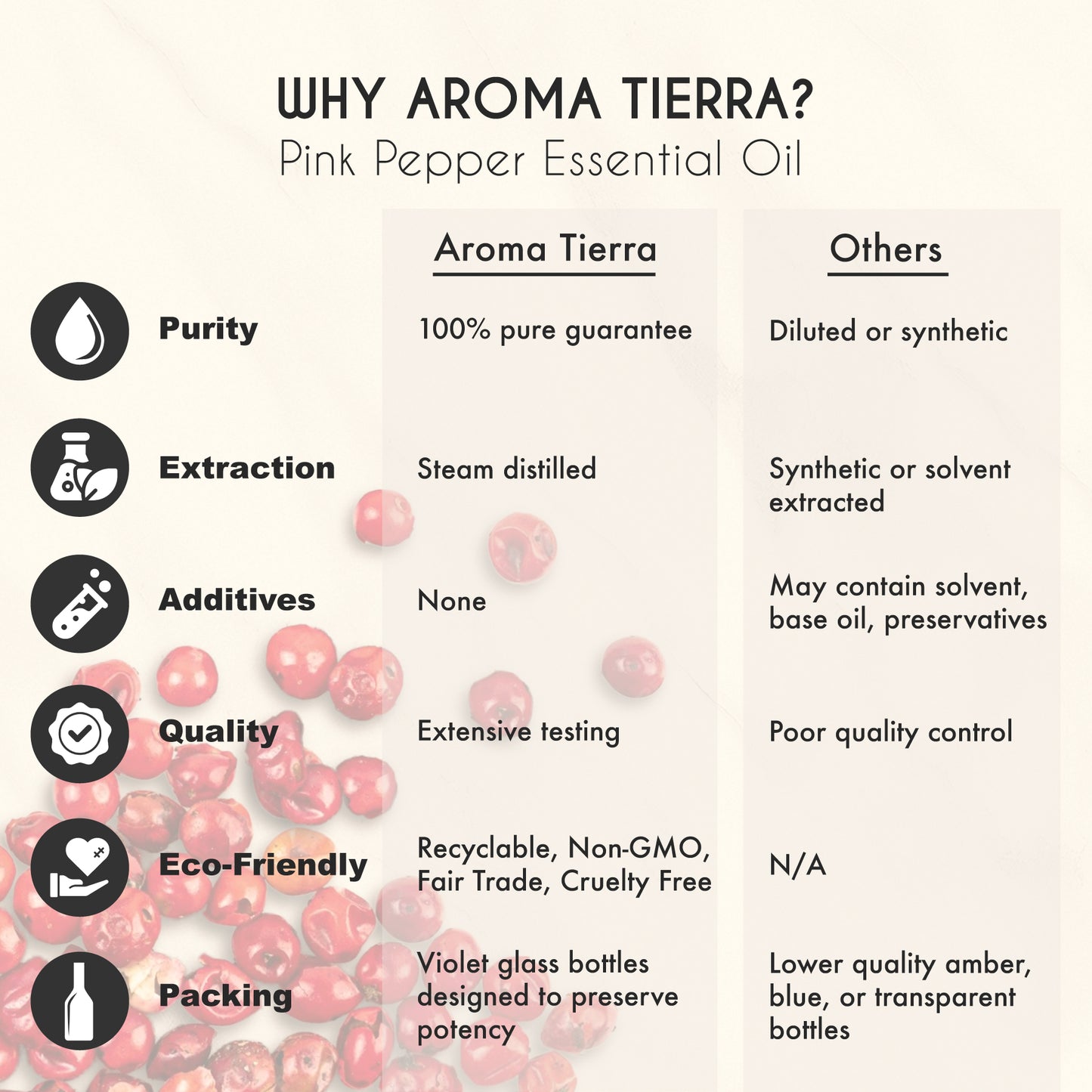 WHY AROMA TIERRA?
Pink Pepper Essential Oil

| | Aroma Tierra | Others |
|---|---|---|
| Purity | 100% pure guarantee | Diluted or synthetic |
| Extraction | Steam distilled | Synthetic or solvent extracted |
| Additives | None | May contain solvent, base oil, preservatives |
| Quality | Extensive testing | Poor quality control |
| Eco-Friendly | Recyclable, Non-GMO, Fair Trade, Cruelty Free | N/A |
| Packing | Violet glass bottles designed to preserve potency | Lower quality amber, blue, or transparent bottles |